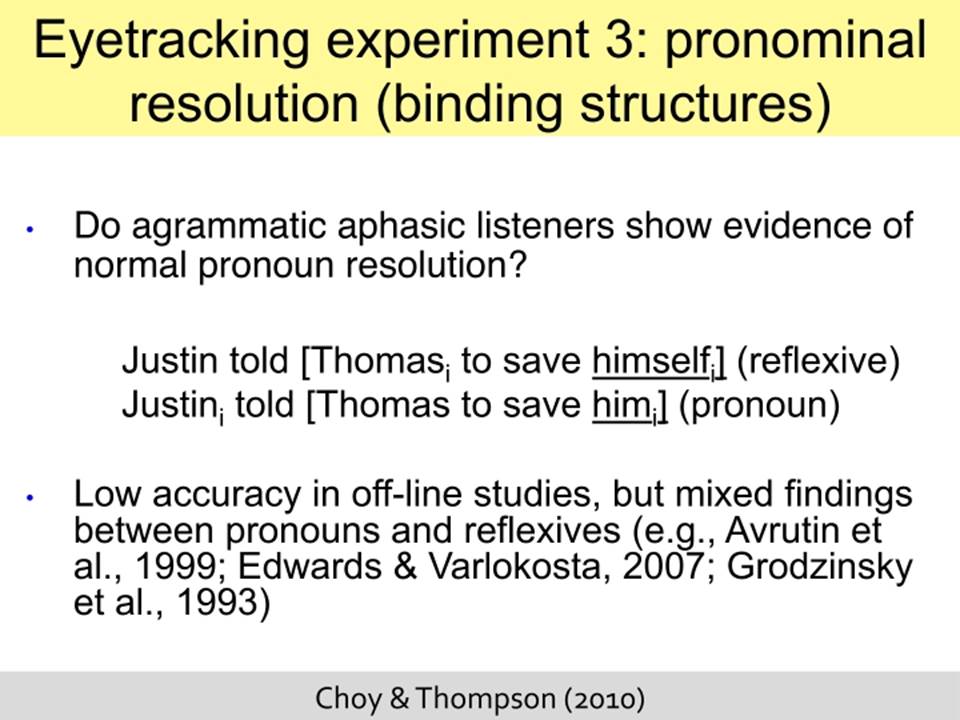 Eyetracking experiment 3: pronominal resolution (binding structures)

• Do agrammatic aphasic listeners show evidence of normal pronoun resolution?

Justin told [Thomas$_i$ to save himself$_i$] (reflexive)
Justin$_i$ told [Thomas to save him$_i$] (pronoun)

• Low accuracy in off-line studies, but mixed findings between pronouns and reflexives (e.g., Avrutin et al., 1999; Edwards & Varlokosta, 2007; Grodzinsky et al., 1993)

Choy & Thompson (2010)